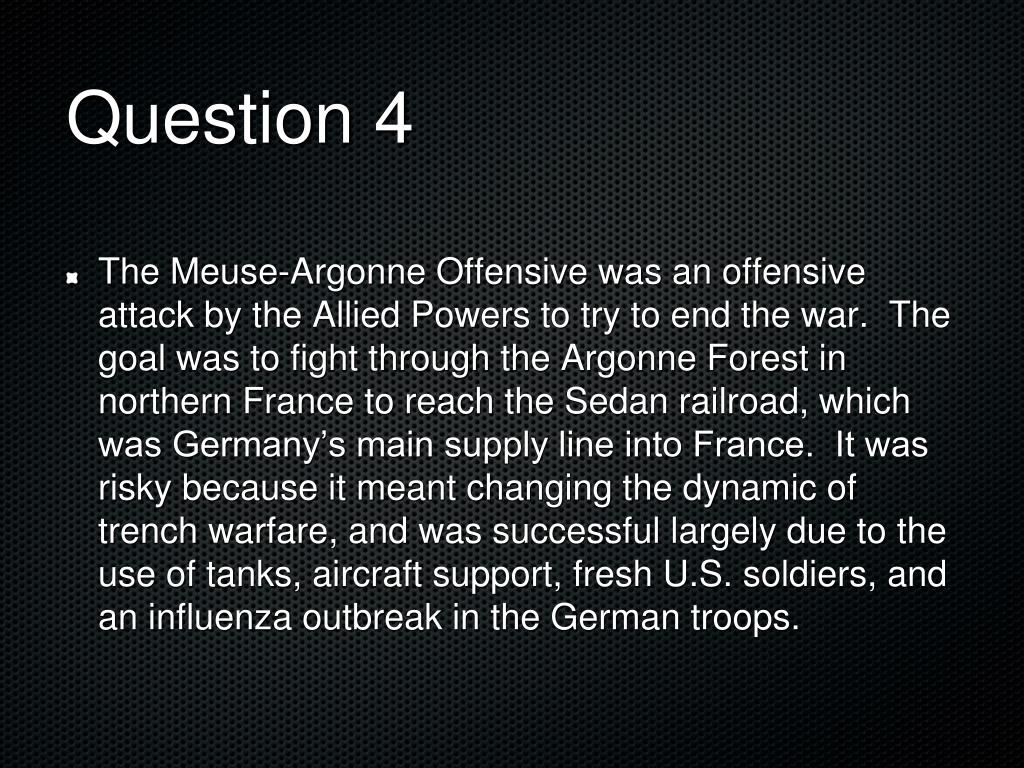 Question 4

The Meuse-Argonne Offensive was an offensive attack by the Allied Powers to try to end the war. The goal was to fight through the Argonne Forest in northern France to reach the Sedan railroad, which was Germany's main supply line into France. It was risky because it meant changing the dynamic of trench warfare, and was successful largely due to the use of tanks, aircraft support, fresh U.S. soldiers, and an influenza outbreak in the German troops.